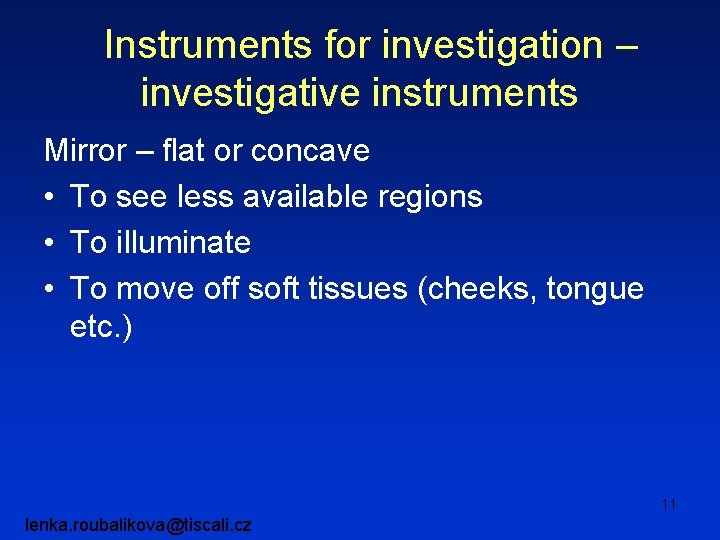 Instruments for investigation – investigative instruments

Mirror – flat or concave

• To see less available regions
• To illuminate
• To move off soft tissues (cheeks, tongue etc.)

11

lenka.roubalikova@tiscali.cz